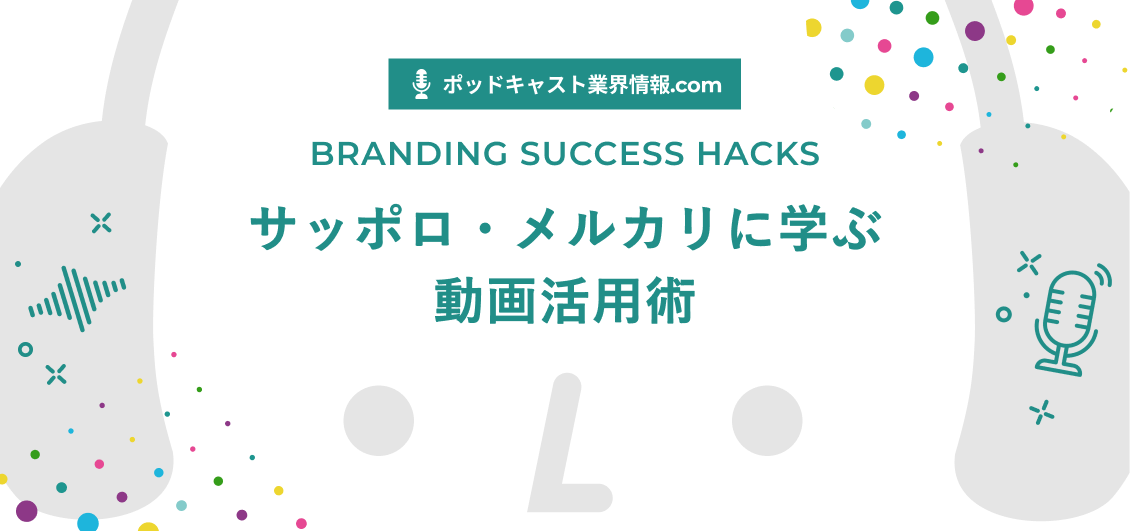 ポッドキャスト業界情報.com

BRANDING SUCCESS HACKS

サッポロ・メルカリに学ぶ
動画活用術